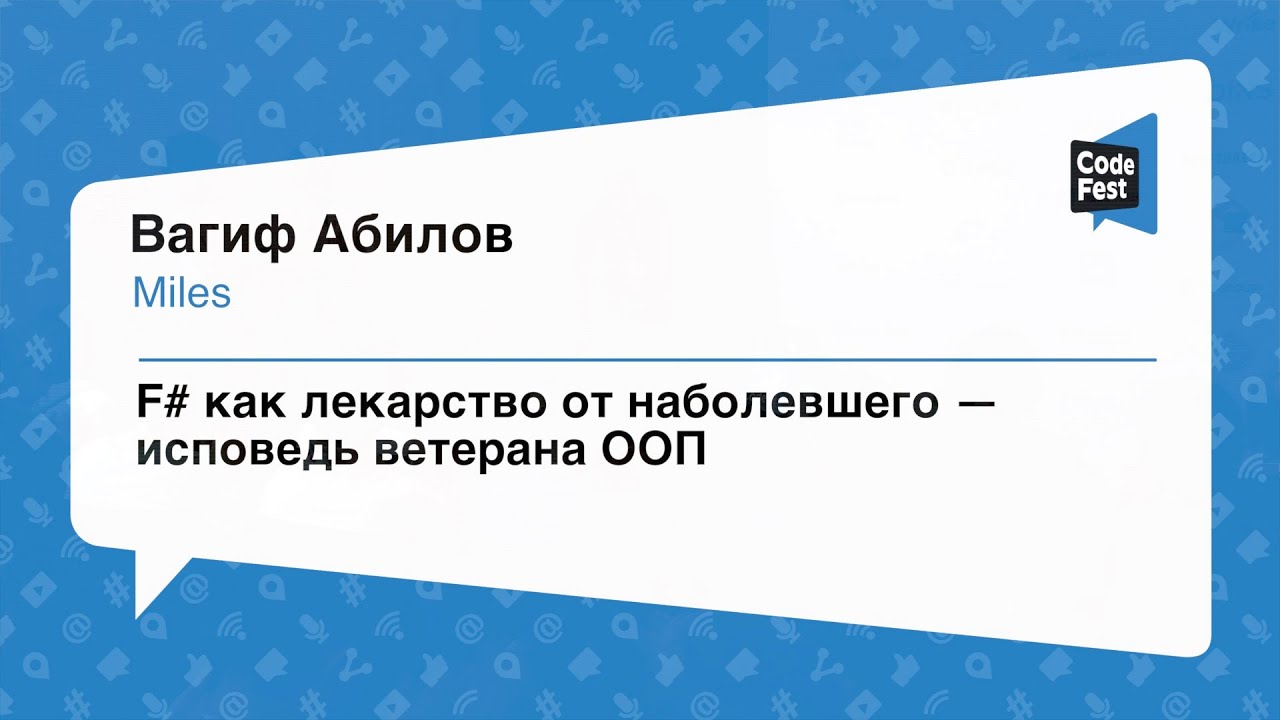 Code Fest

Вагиф Абилов
Miles

F# как лекарство от наболевшего — исповедь ветерана ООП